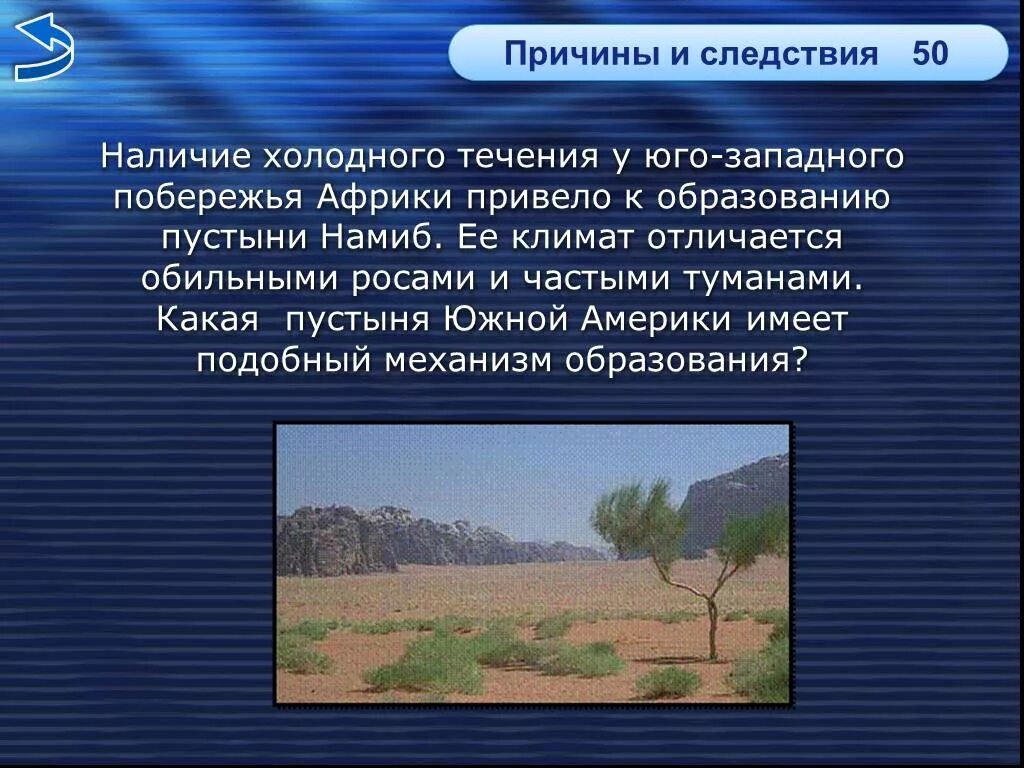 Причины и следствия 50

Наличие холодного течения у юго-западного побережья Африки привело к образованию пустыни Намиб. Ее климат отличается обильными росами и частыми туманами. Какая  пустыня Южной Америки имеет подобный механизм образования?